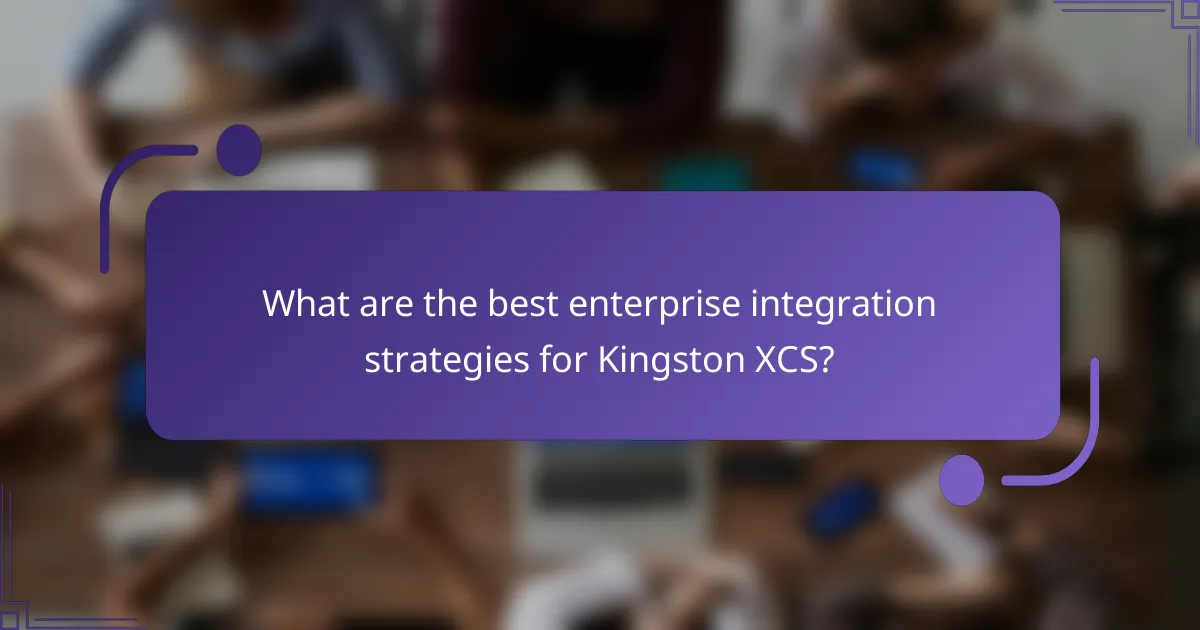 What are the best enterprise integration strategies for Kingston XCS?